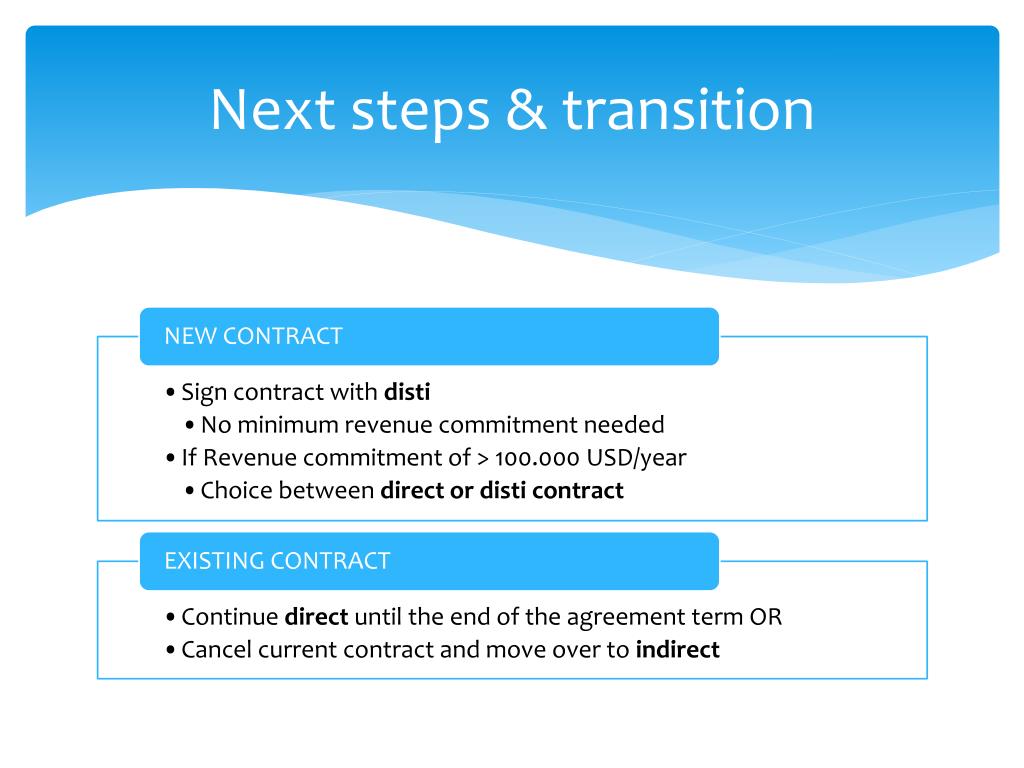 Next steps & transition

NEW CONTRACT

• Sign contract with disti
• No minimum revenue commitment needed
• If Revenue commitment of > 100.000 USD/year
• Choice between direct or disti contract

EXISTING CONTRACT

• Continue direct until the end of the agreement term OR
• Cancel current contract and move over to indirect